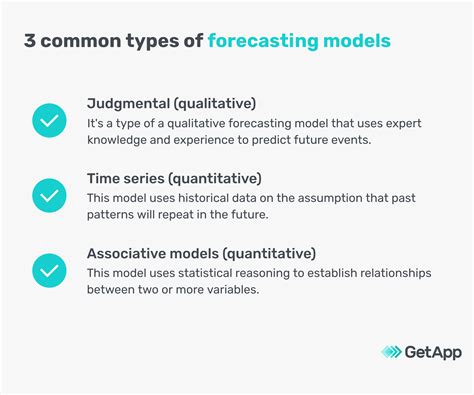 3 common types of forecasting models

Judgmental (qualitative)
It's a type of a qualitative forecasting model that uses expert knowledge and experience to predict future events.

Time series (quantitative)
This model uses historical data on the assumption that past patterns will repeat in the future.

Associative models (quantitative)
This model uses statistical reasoning to establish relationships between two or more variables.

GetApp